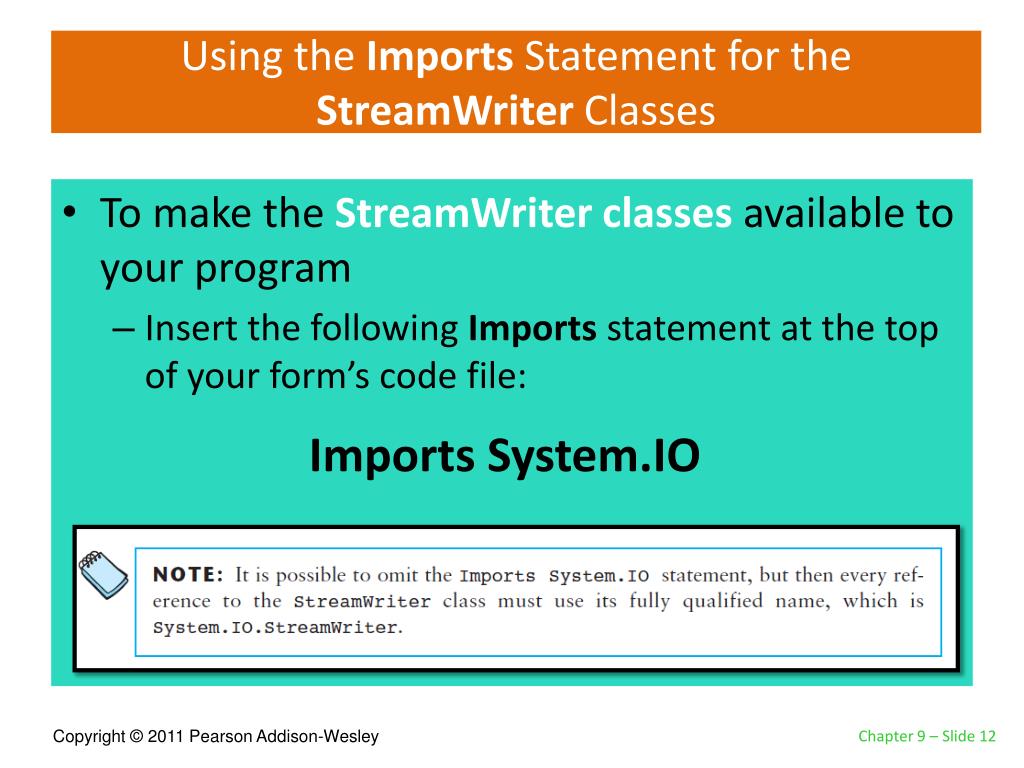 Using the Imports Statement for the StreamWriter Classes

• To make the StreamWriter classes available to your program

– Insert the following Imports statement at the top of your form's code file:

Imports System.IO

NOTE: It is possible to omit the Imports System.IO statement, but then every reference to the StreamWriter class must use its fully qualified name, which is System.IO.StreamWriter.

Copyright © 2011 Pearson Addison-Wesley

Chapter 9 – Slide 12